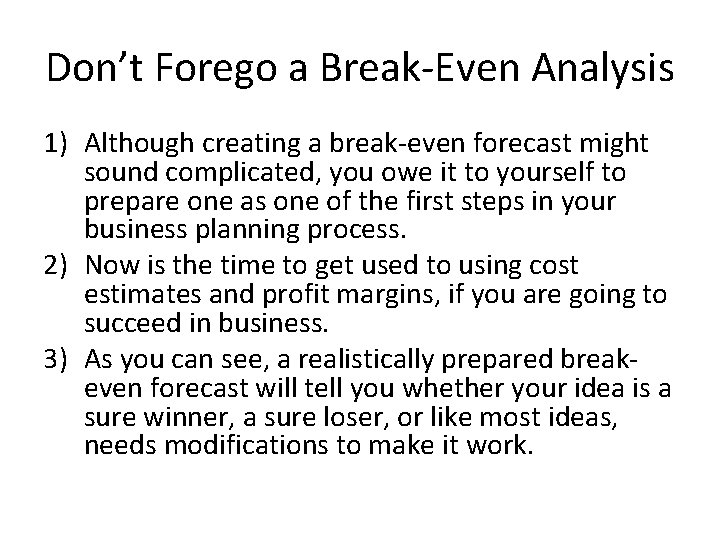 Don’t Forego a Break-Even Analysis

1) Although creating a break-even forecast might sound complicated, you owe it to yourself to prepare one as one of the first steps in your business planning process.

2) Now is the time to get used to using cost estimates and profit margins, if you are going to succeed in business.

3) As you can see, a realistically prepared break-even forecast will tell you whether your idea is a sure winner, a sure loser, or like most ideas, needs modifications to make it work.